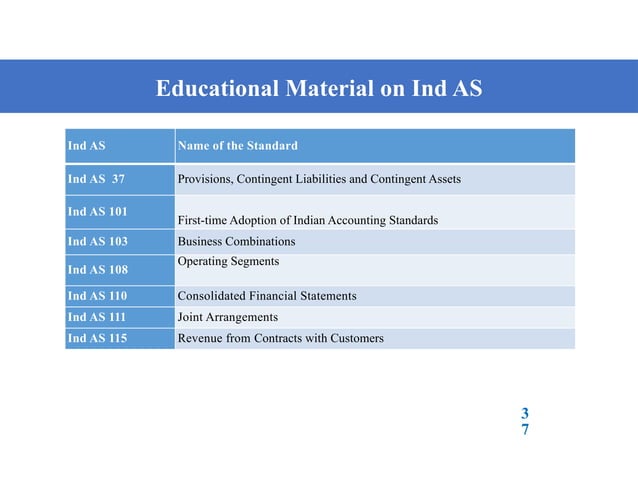 Educational Material on Ind AS

| Ind AS | Name of the Standard |
|---|---|
| Ind AS 37 | Provisions, Contingent Liabilities and Contingent Assets |
| Ind AS 101 | First-time Adoption of Indian Accounting Standards |
| Ind AS 103 | Business Combinations |
| Ind AS 108 | Operating Segments |
| Ind AS 110 | Consolidated Financial Statements |
| Ind AS 111 | Joint Arrangements |
| Ind AS 115 | Revenue from Contracts with Customers |

3
7